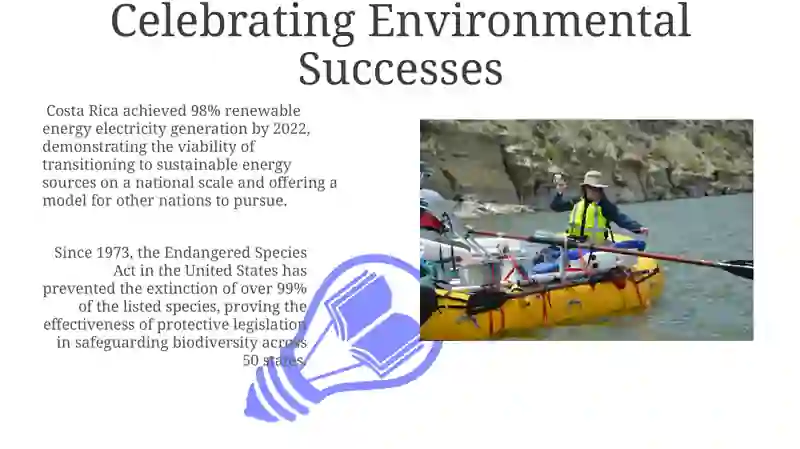 Celebrating Environmental Successes

Costa Rica achieved 98% renewable energy electricity generation by 2022, demonstrating the viability of transitioning to sustainable energy sources on a national scale and offering a model for other nations to pursue.

Since 1973, the Endangered Species Act in the United States has prevented the extinction of over 99% of the listed species, proving the effectiveness of protective legislation in safeguarding biodiversity across 50 states.